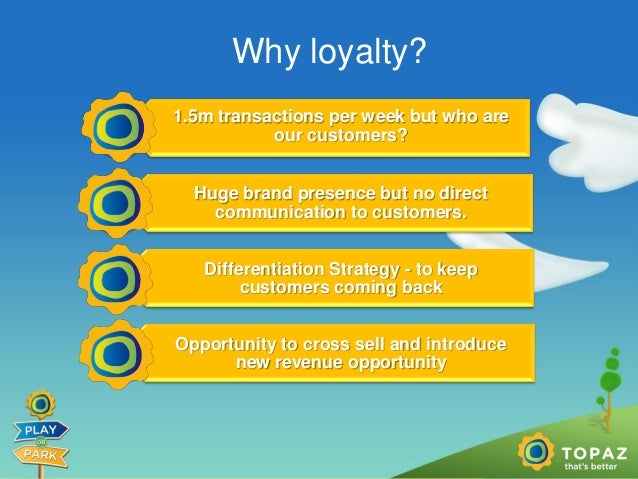 Why loyalty?

1.5m transactions per week but who are our customers?

Huge brand presence but no direct communication to customers.

Differentiation Strategy - to keep customers coming back

Opportunity to cross sell and introduce new revenue opportunity

PLAY
OR
PARK

TOPAZ
that's better